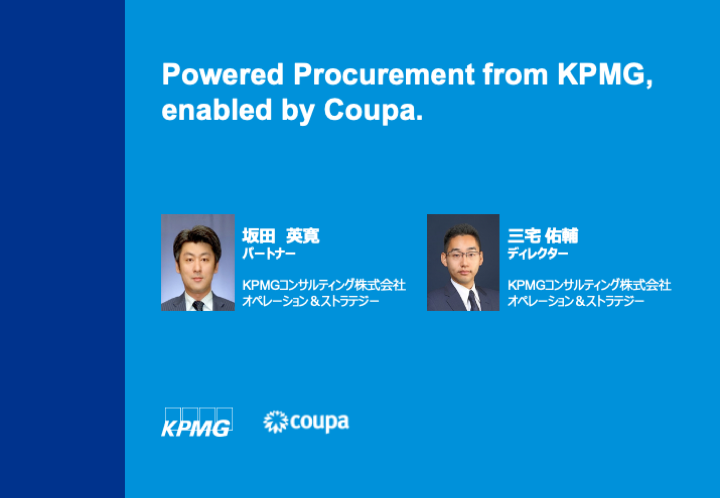 Powered Procurement from KPMG, enabled by Coupa.

坂田 英寛
パートナー

KPMGコンサルティング株式会社
オペレーション＆ストラテジー

三宅 佑輔
ディレクター

KPMGコンサルティング株式会社
オペレーション＆ストラテジー

KPMG

coupa